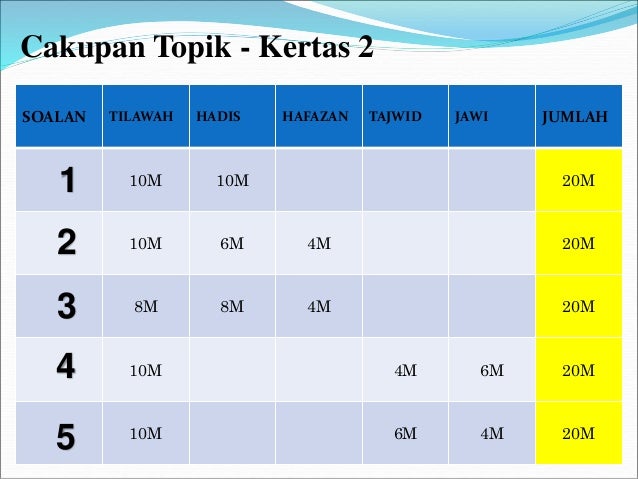 Cakupan Topik - Kertas 2

| SOALAN | TILAWAH | HADIS | HAFAZAN | TAJWID | JAWI | JUMLAH |
|---|---|---|---|---|---|---|
| 1 | 10M | 10M | | | | 20M |
| 2 | 10M | 6M | 4M | | | 20M |
| 3 | 8M | 8M | 4M | | | 20M |
| 4 | 10M | | | 4M | 6M | 20M |
| 5 | 10M | | | 6M | 4M | 20M |